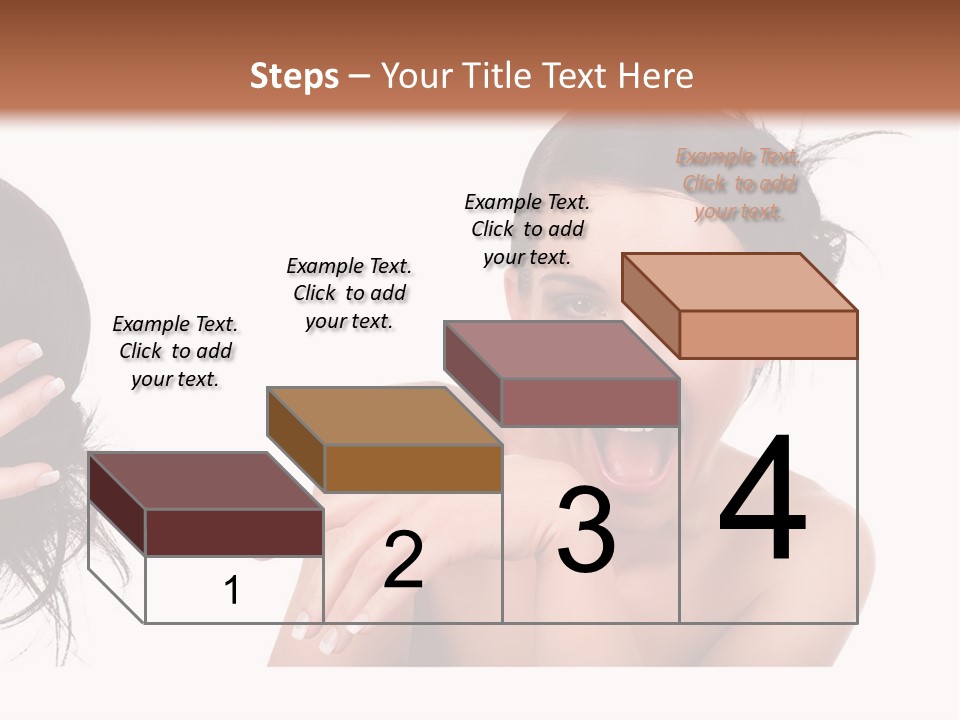 Steps – Your Title Text Here

Example Text. Click to add your text.

Example Text. Click to add your text.

Example Text. Click to add your text.

Example Text. Click to add your text.

1

2

3

4